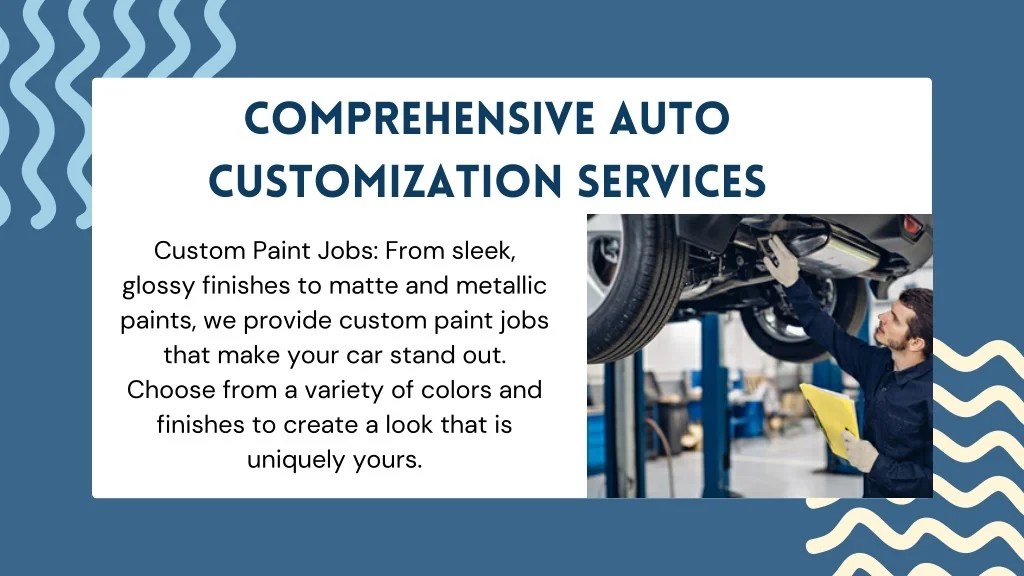 COMPREHENSIVE AUTO CUSTOMIZATION SERVICES

Custom Paint Jobs: From sleek, glossy finishes to matte and metallic paints, we provide custom paint jobs that make your car stand out. Choose from a variety of colors and finishes to create a look that is uniquely yours.